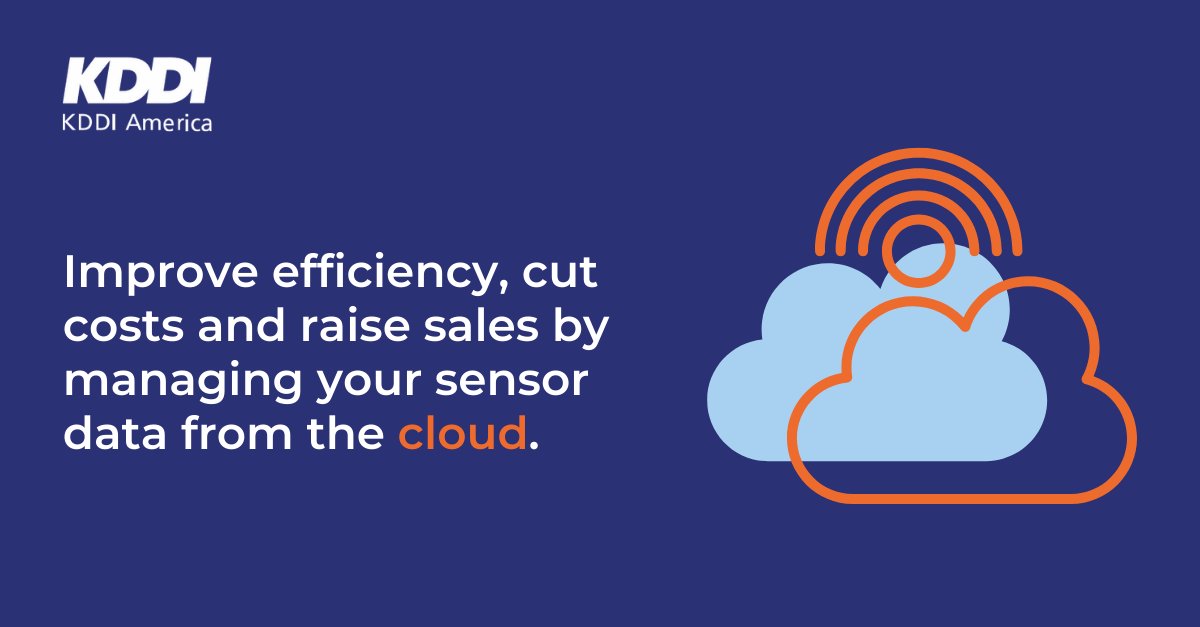 KDDI
KDDI America

Improve efficiency, cut costs and raise sales by managing your sensor data from the cloud.